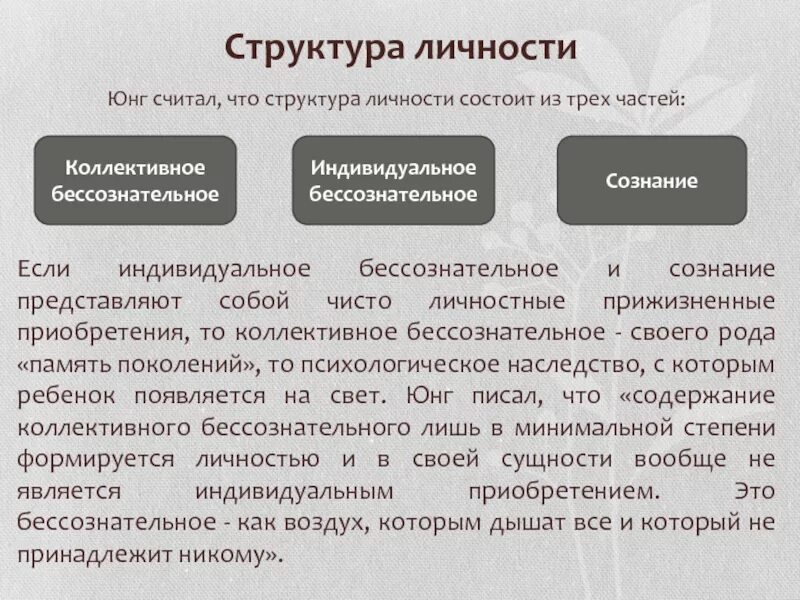 Структура личности

Юнг считал, что структура личности состоит из трех частей:

Коллективное бессознательное

Индивидуальное бессознательное

Сознание

Если индивидуальное бессознательное и сознание представляют собой чисто личностные прижизненные приобретения, то коллективное бессознательное - своего рода «память поколений», то психологическое наследство, с которым ребенок появляется на свет. Юнг писал, что «содержание коллективного бессознательного лишь в минимальной степени формируется личностью и в своей сущности вообще не является индивидуальным приобретением. Это бессознательное - как воздух, которым дышат все и который не принадлежит никому».